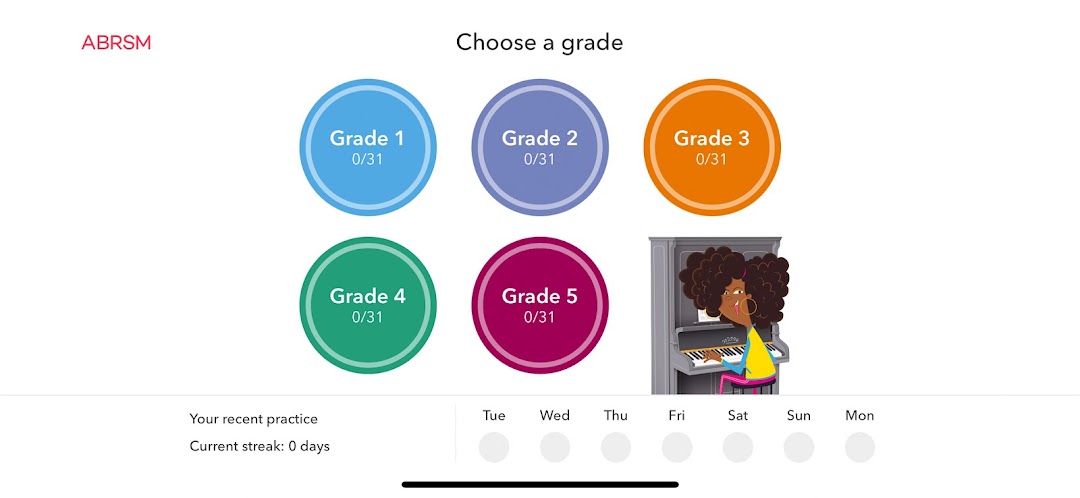 ABRSM

Choose a grade

Grade 1
0/31

Grade 2
0/31

Grade 3
0/31

Grade 4
0/31

Grade 5
0/31

Your recent practice
Current streak: 0 days

Tue Wed Thu Fri Sat Sun Mon